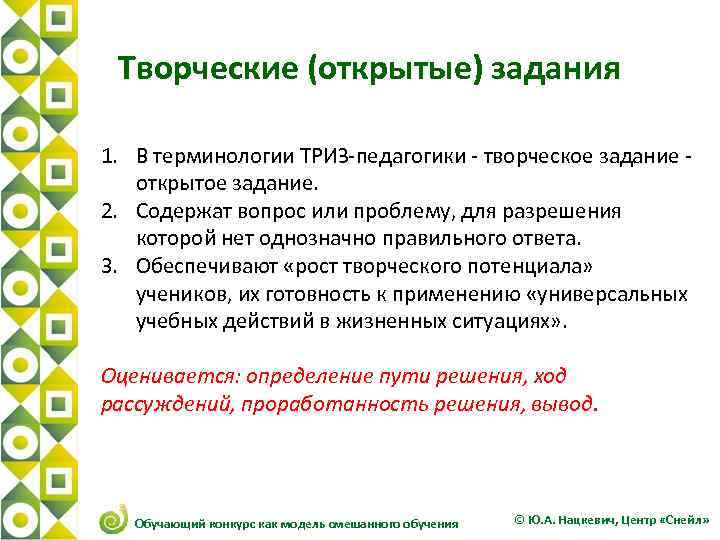 Творческие (открытые) задания

1. В терминологии ТРИЗ-педагогики - творческое задание - открытое задание.
2. Содержат вопрос или проблему, для разрешения которой нет однозначно правильного ответа.
3. Обеспечивают «рост творческого потенциала» учеников, их готовность к применению «универсальных учебных действий в жизненных ситуациях».

Оценивается: определение пути решения, ход рассуждений, проработанность решения, вывод.

Обучающий конкурс как модель смешанного обучения

© Ю.А. Нацкевич, Центр «Снейл»